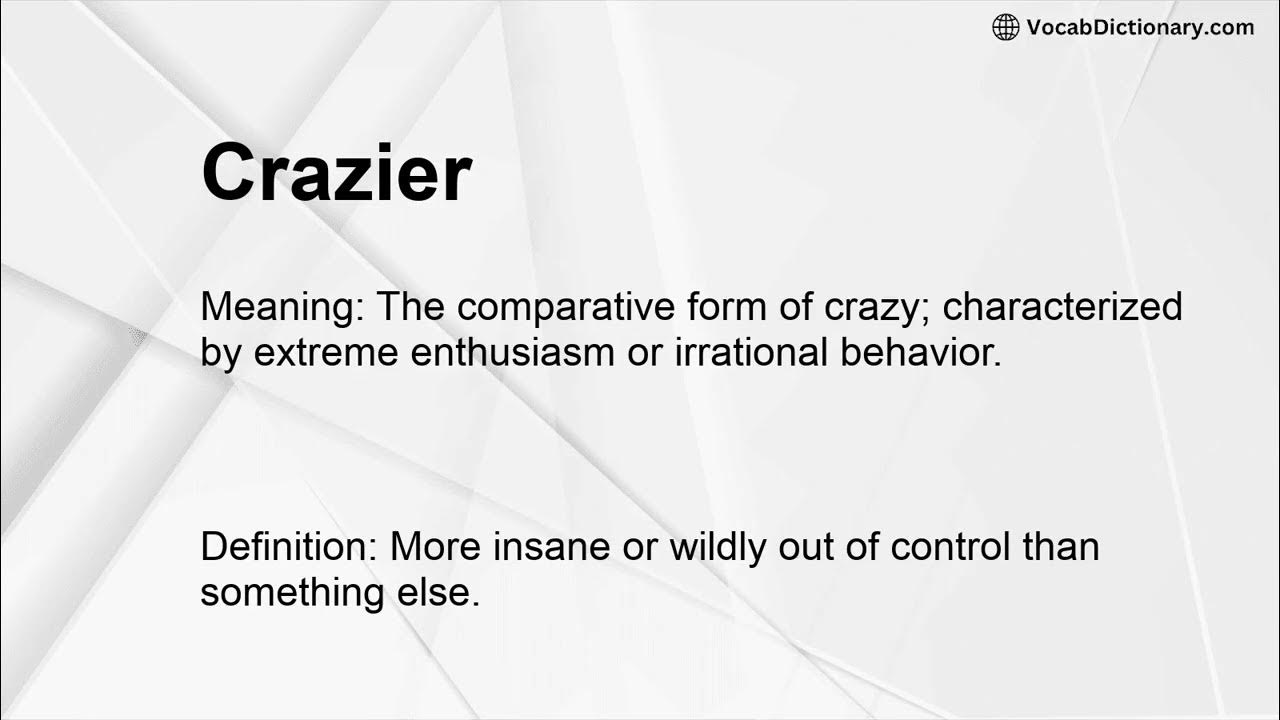 VocabDictionary.com

Crazier

Meaning: The comparative form of crazy; characterized by extreme enthusiasm or irrational behavior.

Definition: More insane or wildly out of control than something else.